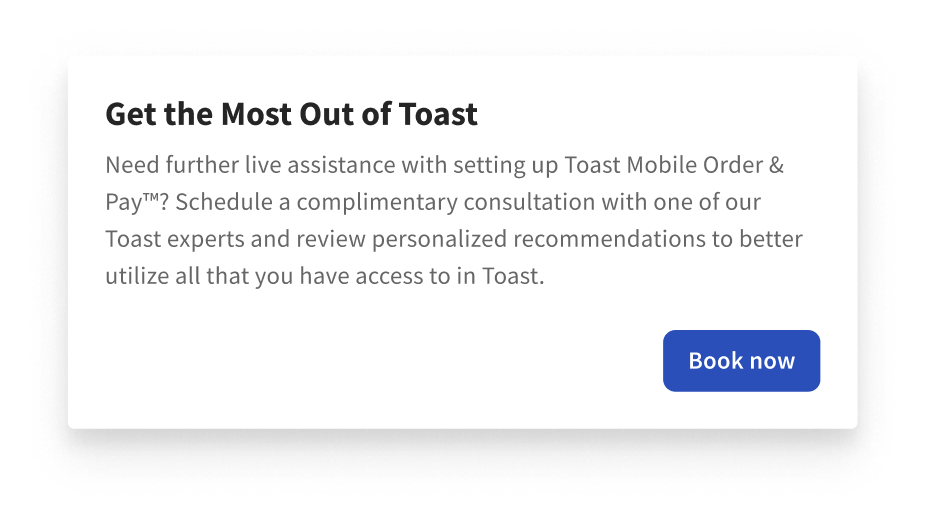 Get the Most Out of Toast

Need further live assistance with setting up Toast Mobile Order & Pay™? Schedule a complimentary consultation with one of our Toast experts and review personalized recommendations to better utilize all that you have access to in Toast.

Book now